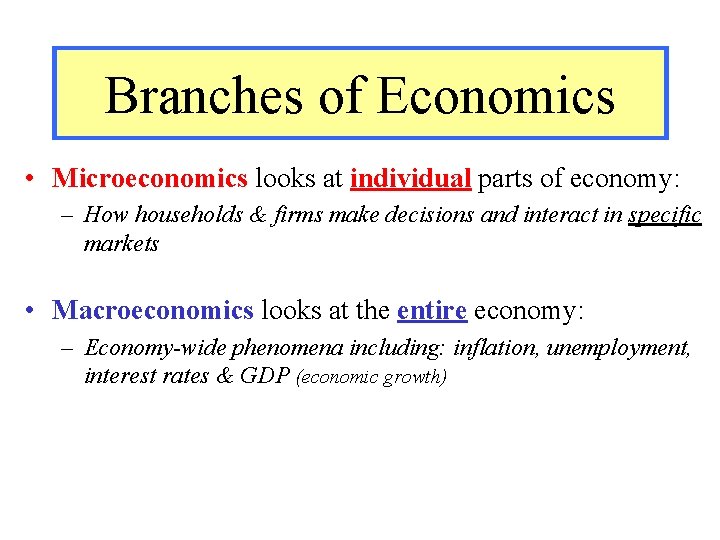 Branches of Economics

• Microeconomics looks at individual parts of economy:

– How households & firms make decisions and interact in specific markets

• Macroeconomics looks at the entire economy:

– Economy-wide phenomena including: inflation, unemployment, interest rates & GDP (economic growth)